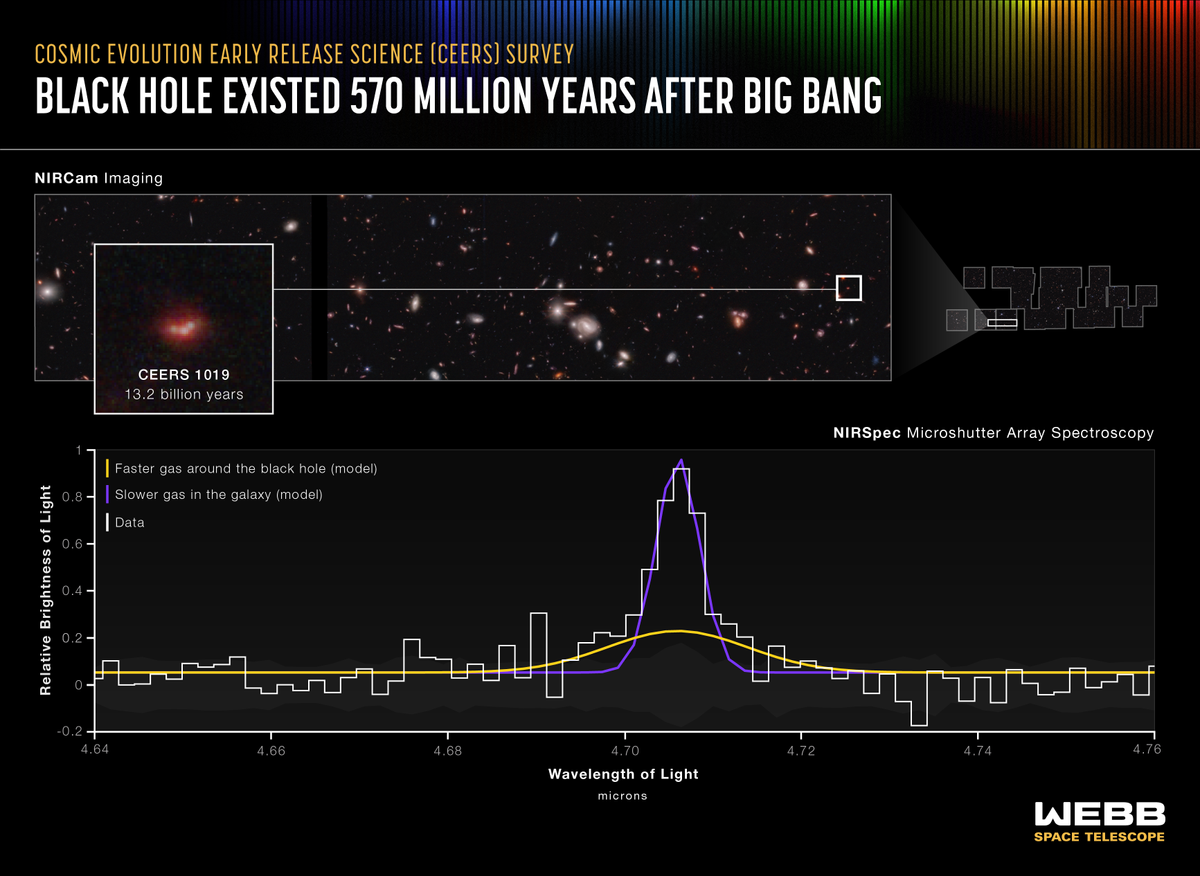 COSMIC EVOLUTION EARLY RELEASE SCIENCE (CEERS) SURVEY
BLACK HOLE EXISTED 570 MILLION YEARS AFTER BIG BANG

NIRCam Imaging

CEERS 1019
13.2 billion years

NIRSpec Microshutter Array Spectroscopy

Faster gas around the black hole (model)
Slower gas in the galaxy (model)
Data

Relative Brightness of Light

1
0.8
0.6
0.4
0.2
0
-0.2

4.64
4.66
4.68
4.70
4.72
4.74
4.76

Wavelength of Light
microns

WEBB
SPACE TELESCOPE